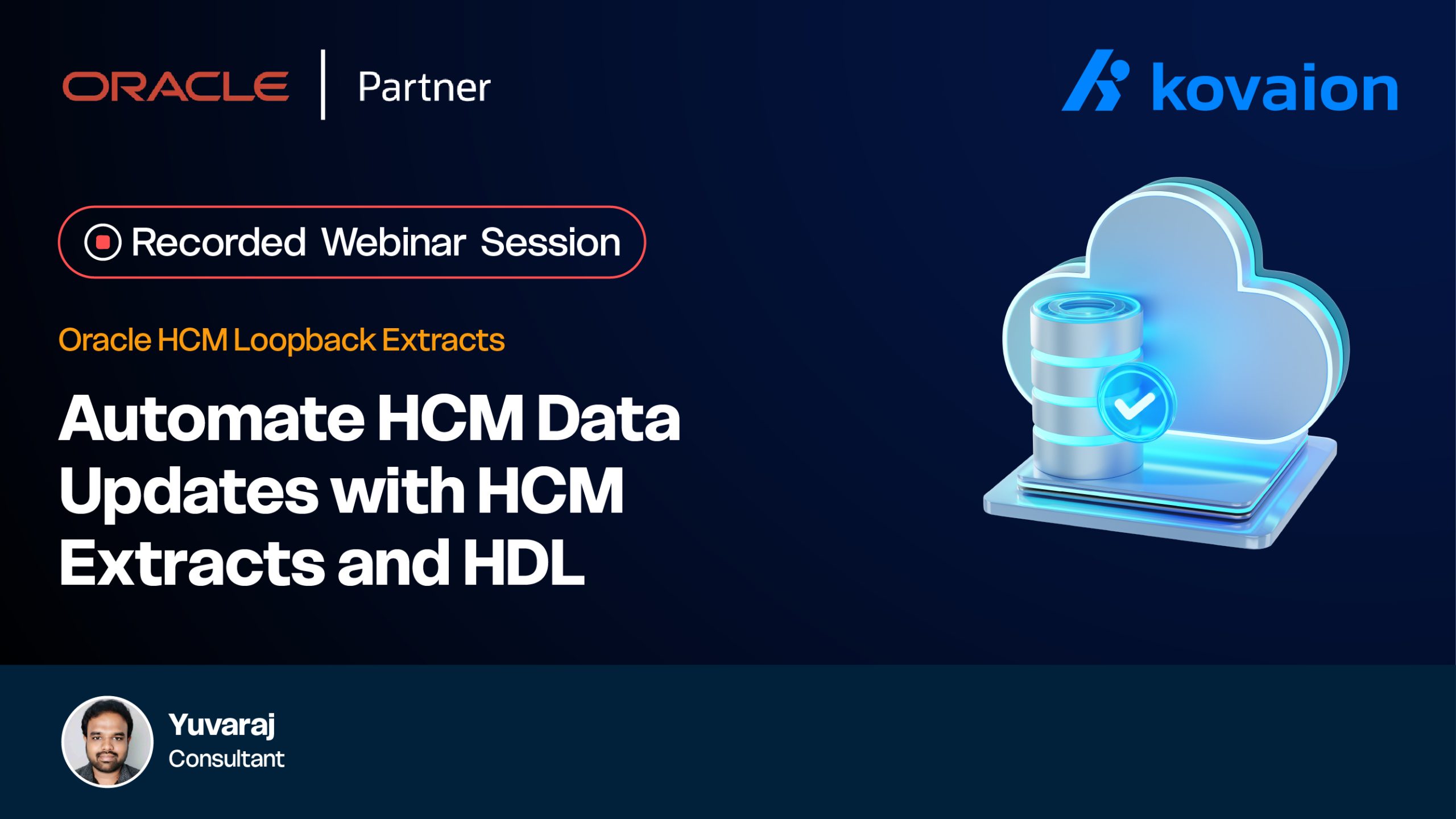 ORACLE | Partner

kovaion

Recorded Webinar Session

Oracle HCM Loopback Extracts

Automate HCM Data Updates with HCM Extracts and HDL

Yuvaraj
Consultant